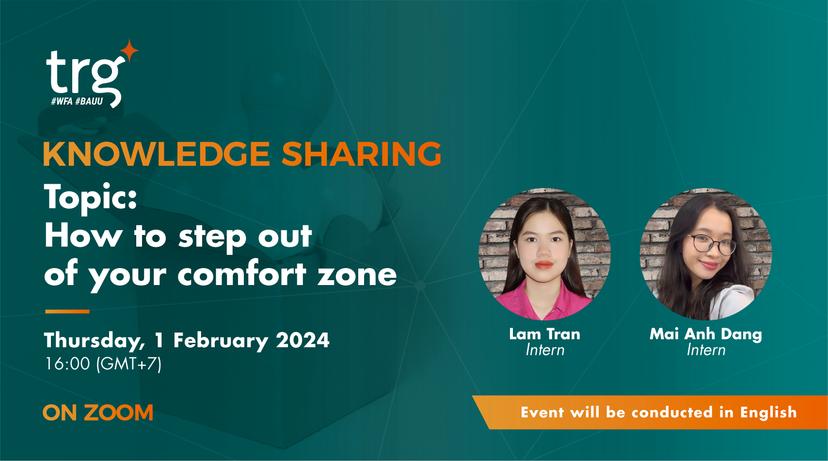 trg
#WFA #BAUU

KNOWLEDGE SHARING
Topic:
How to step out of your comfort zone

Thursday, 1 February 2024
16:00 (GMT+7)

ON ZOOM

Lam Tran
Intern

Mai Anh Dang
Intern

Event will be conducted in English